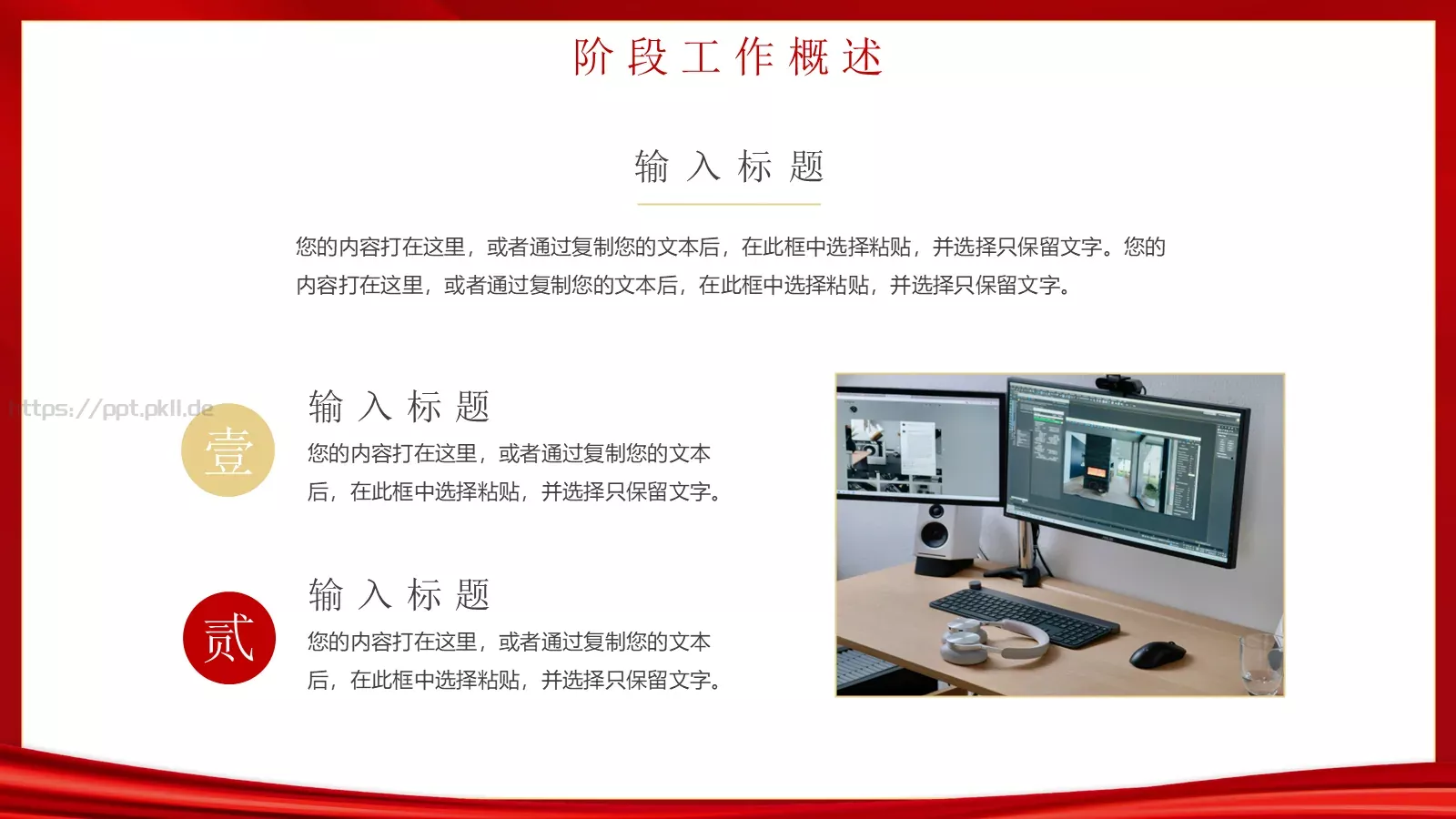 阶段工作概述

输入标题

您的内容打在这里，或者通过复制您的文本后，在此框中选择粘贴，并选择只保留文字。您的内容打在这里，或者通过复制您的文本后，在此框中选择粘贴，并选择只保留文字。

https://ppt.pkll.de

壹

输入标题

您的内容打在这里，或者通过复制您的文本后，在此框中选择粘贴，并选择只保留文字。

贰

输入标题

您的内容打在这里，或者通过复制您的文本后，在此框中选择粘贴，并选择只保留文字。